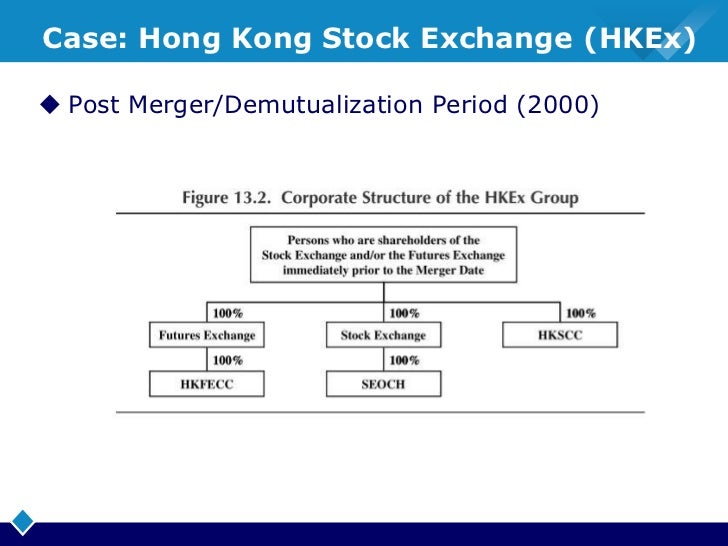 Case: Hong Kong Stock Exchange (HKEx)

◆ Post Merger/Demutualization Period (2000)

Figure 13.2. Corporate Structure of the HKEx Group

Persons who are shareholders of the Stock Exchange and/or the Futures Exchange immediately prior to the Merger Date

100%

Futures Exchange

100%

HKFECC

100%

Stock Exchange

100%

SEOCH

100%

HKSCC